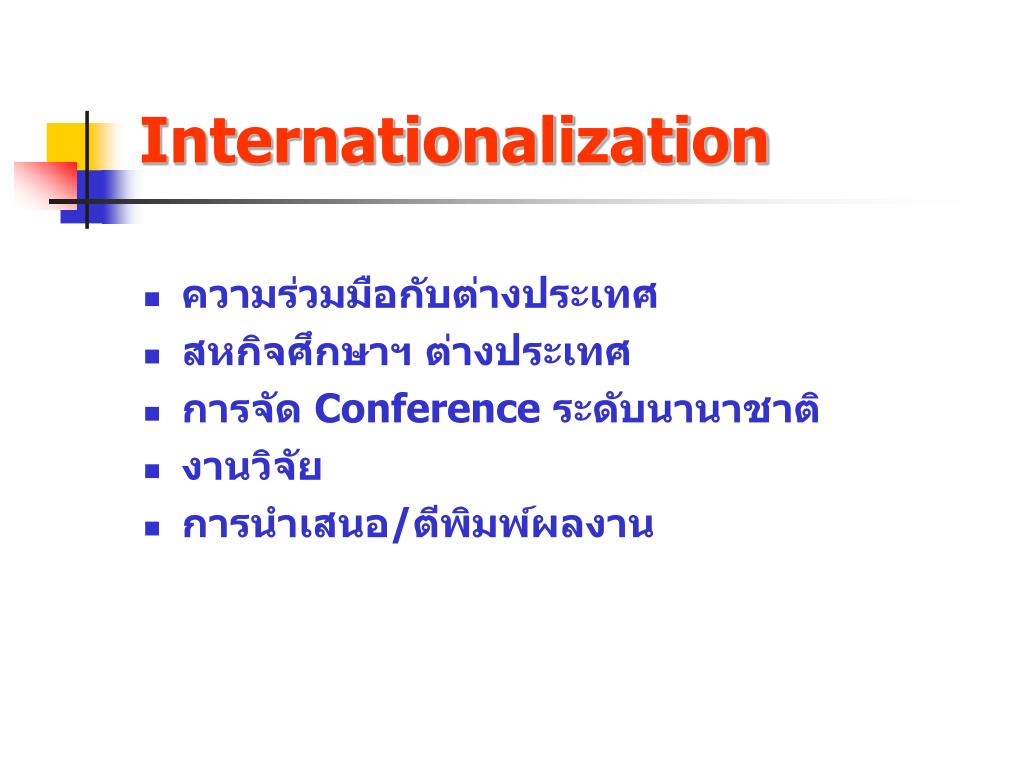 Internationalization

- ความร่วมมือกับต่างประเทศ
- สหกิจศึกษาฯ ต่างประเทศ
- การจัด Conference ระดับนานาชาติ
- งานวิจัย
- การนำเสนอ/ตีพิมพ์ผลงาน